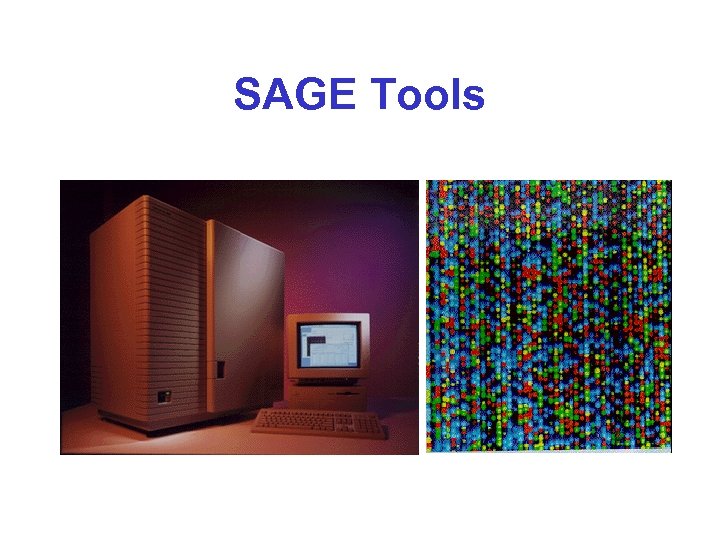 SAGE Tools